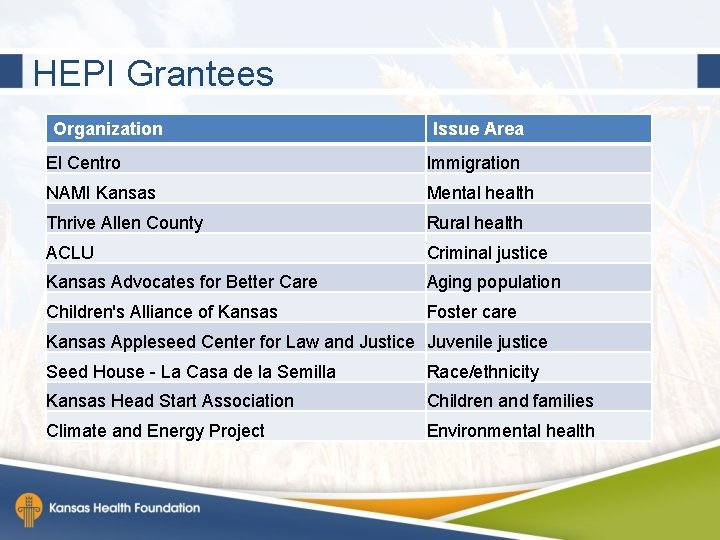 HEPI Grantees

| Organization | Issue Area |
|---|---|
| El Centro | Immigration |
| NAMI Kansas | Mental health |
| Thrive Allen County | Rural health |
| ACLU | Criminal justice |
| Kansas Advocates for Better Care | Aging population |
| Children's Alliance of Kansas | Foster care |
| Kansas Appleseed Center for Law and Justice | Juvenile justice |
| Seed House - La Casa de la Semilla | Race/ethnicity |
| Kansas Head Start Association | Children and families |
| Climate and Energy Project | Environmental health |

Kansas Health Foundation